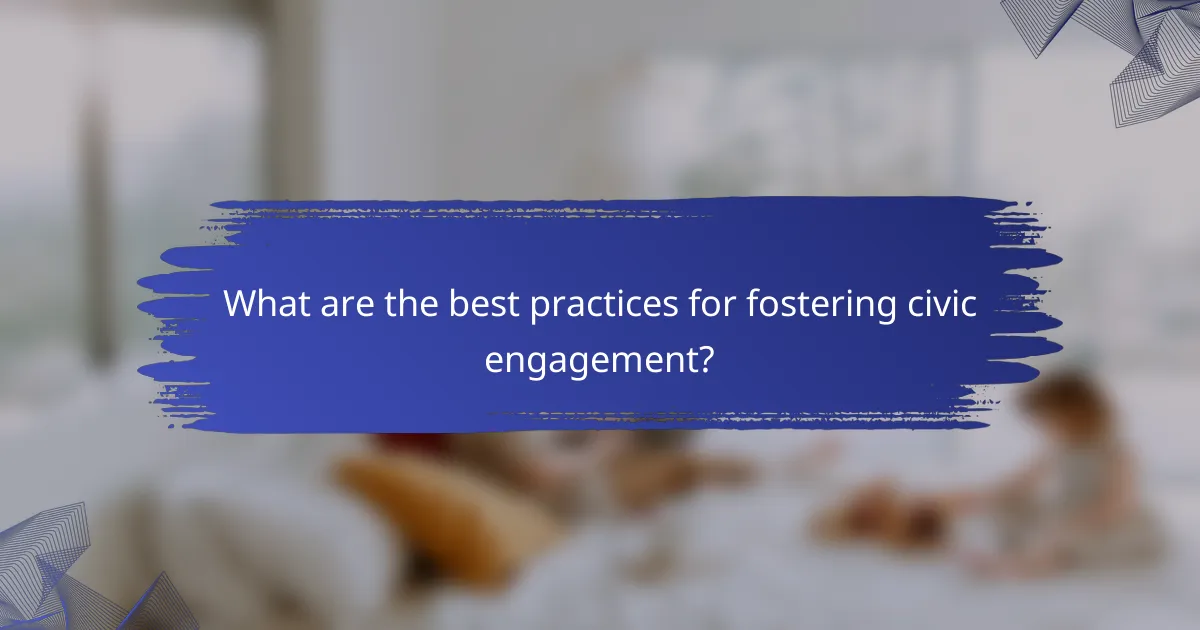 What are the best practices for fostering civic engagement?